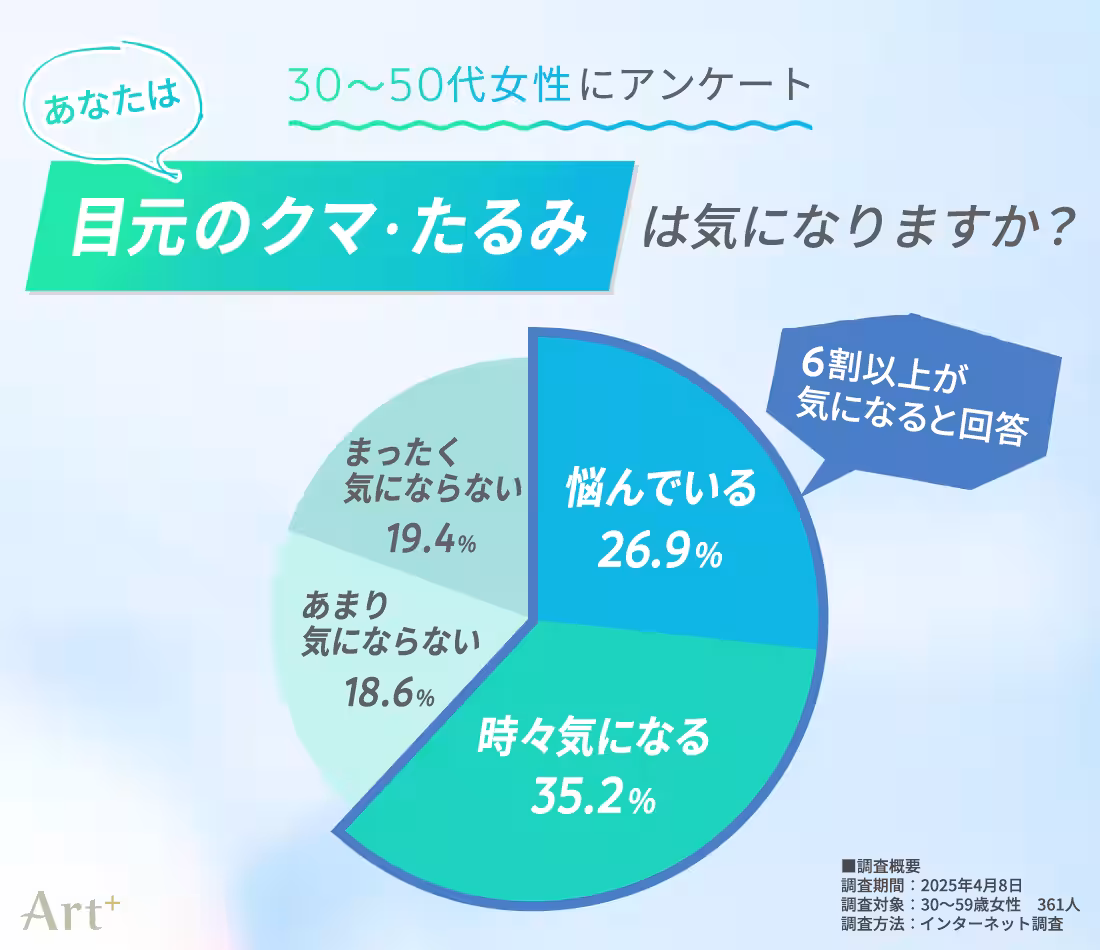 30〜50代女性にアンケート

あなたは

目元のクマ・たるみ は気になりますか？

6割以上が気になると回答

悩んでいる
26.9%

時々気になる
35.2%

あまり気にならない
18.6%

まったく気にならない
19.4%

■調査概要
調査期間：2025年4月8日
調査対象：30〜59歳女性　361人
調査方法：インターネット調査

Art+